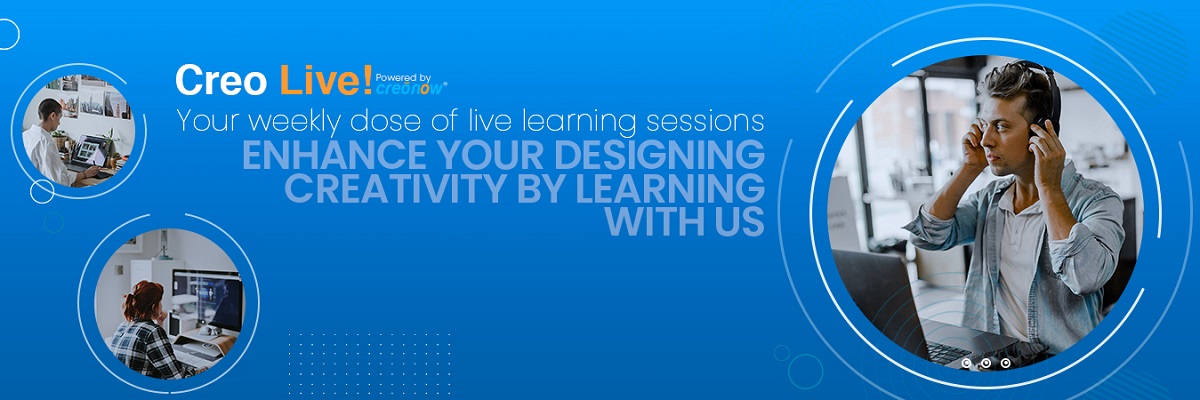 Creo Live! Powered by creonow

Your weekly dose of live learning sessions

ENHANCE YOUR DESIGNING CREATIVITY BY LEARNING WITH US